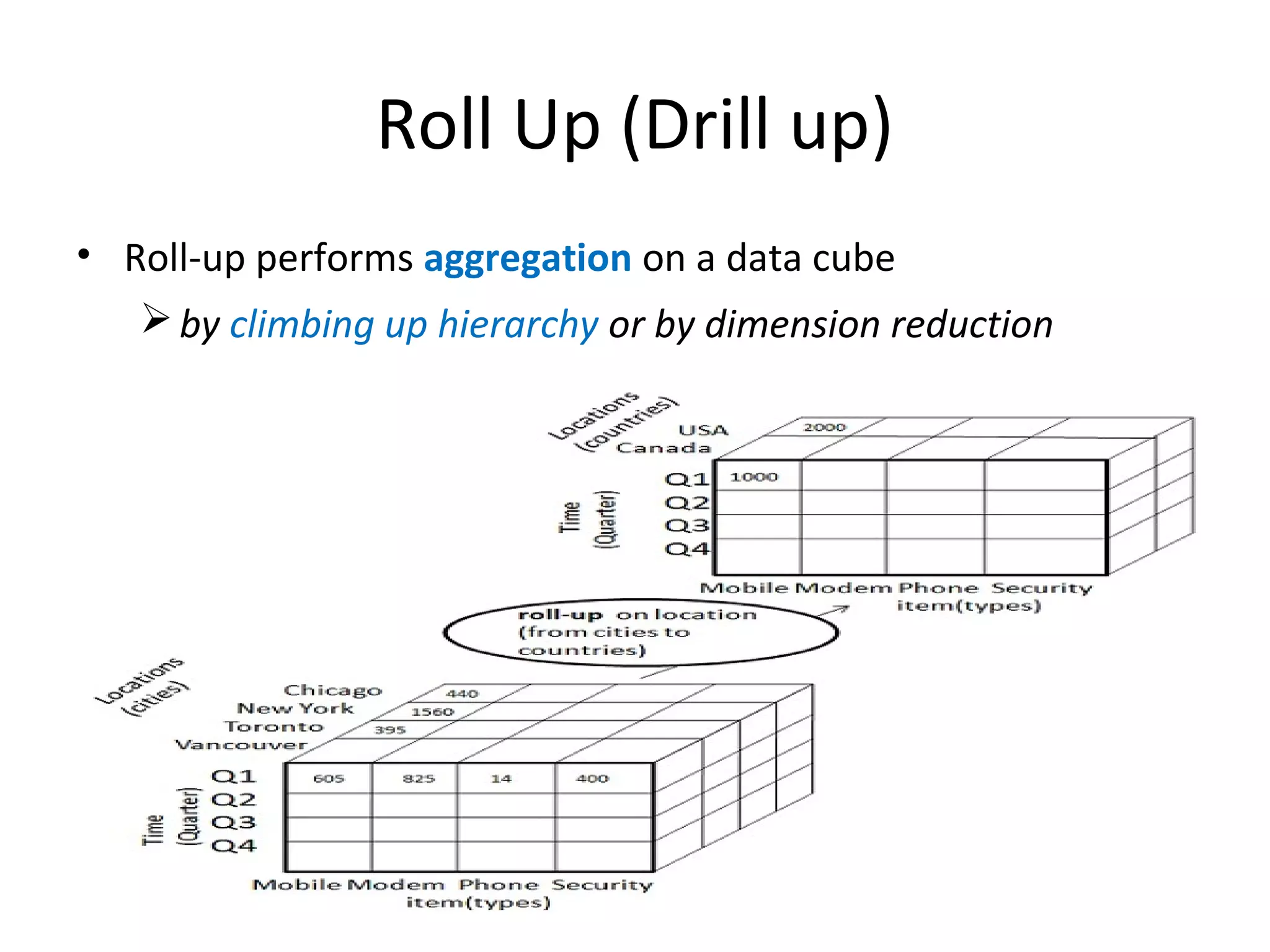 Roll Up (Drill up)

• Roll-up performs aggregation on a data cube

➢ by climbing up hierarchy or by dimension reduction

Locations (countries)
USA
Canada
2000
Time (Quarter)
Q1
Q2
Q3
Q4
1000
Mobile Modem Phone Security
item(types)

roll-up on location (from cities to countries)

Locations (cities)
Chicago
New York
Toronto
Vancouver
440
1560
395
Time (Quarter)
Q1
Q2
Q3
Q4
605
825
14
400
Mobile Modem Phone Security
item(types)